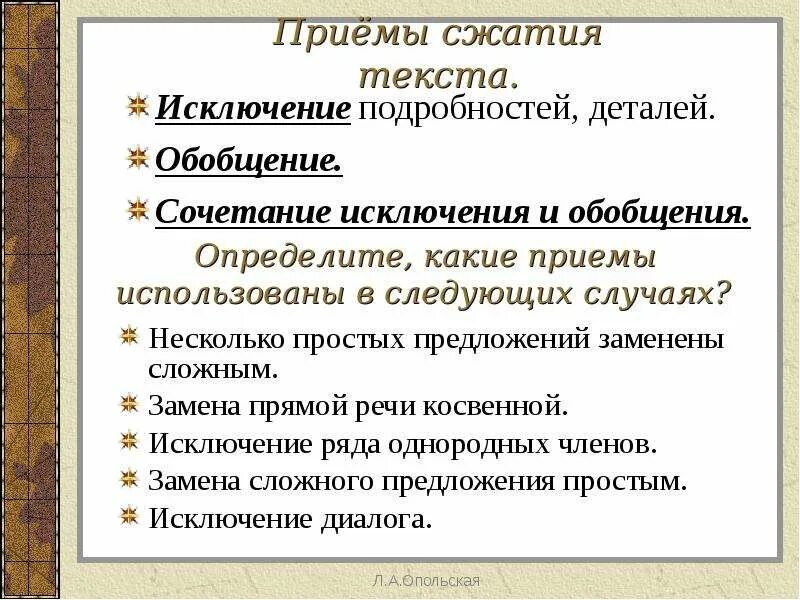 Приёмы сжатия текста.

Исключение подробностей, деталей.

Обобщение.

Сочетание исключения и обобщения.

Определите, какие приемы использованы в следующих случаях?

Несколько простых предложений заменены сложным.

Замена прямой речи косвенной.

Исключение ряда однородных членов.

Замена сложного предложения простым.

Исключение диалога.

Л.А.Опольская